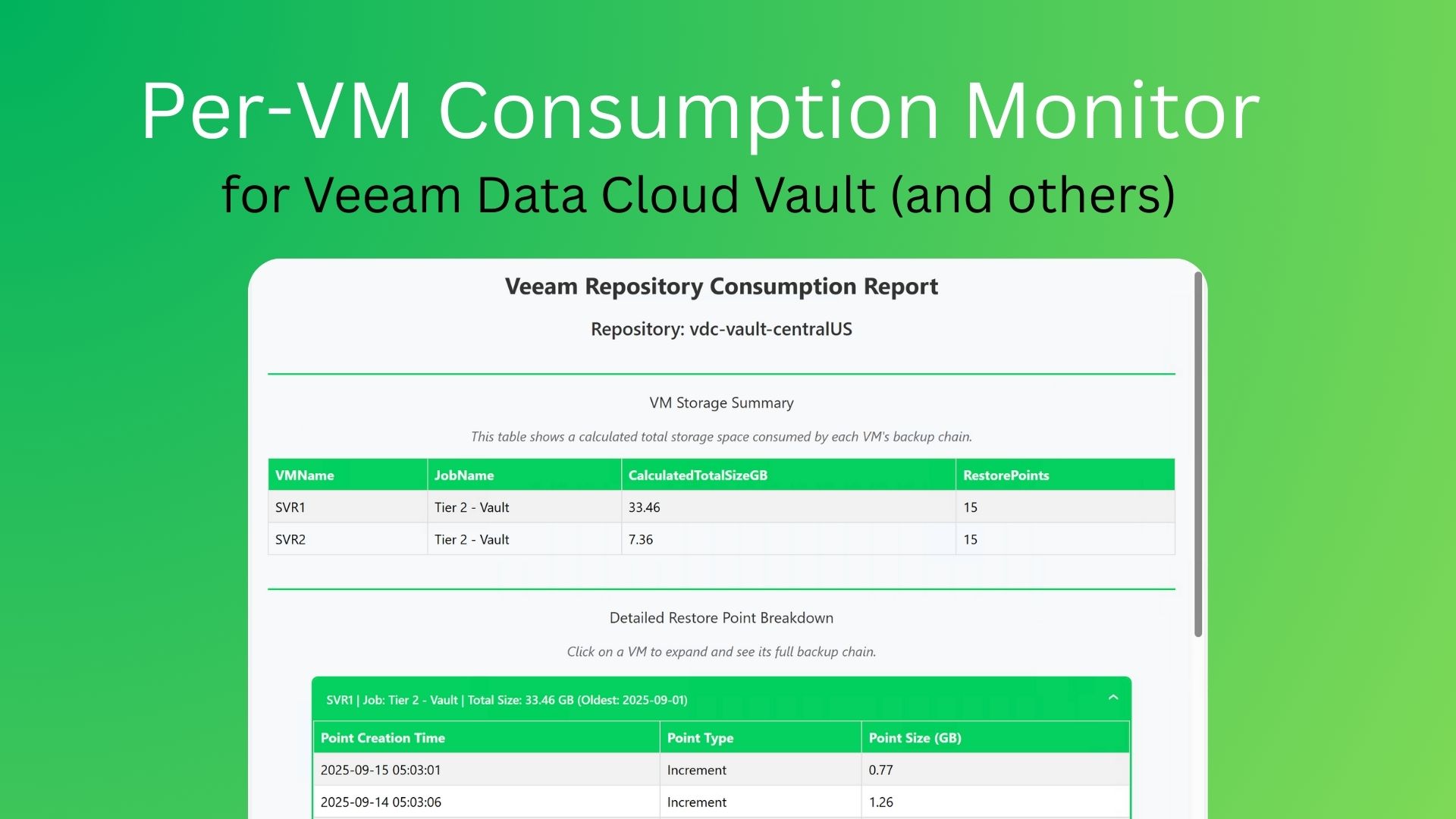 Per-VM Consumption Monitor
for Veeam Data Cloud Vault (and others)

Veeam Repository Consumption Report

Repository: vdc-vault-centralUS

VM Storage Summary

This table shows a calculated total storage space consumed by each VM's backup chain.

| VMName | JobName | CalculatedTotalSizeGB | RestorePoints |
|---|---|---|---|
| SVR1 | Tier 2 - Vault | 33.46 | 15 |
| SVR2 | Tier 2 - Vault | 7.36 | 15 |

Detailed Restore Point Breakdown

Click on a VM to expand and see its full backup chain.

SVR1 | Job: Tier 2 - Vault | Total Size: 33.46 GB (Oldest: 2025-09-01)

| Point Creation Time | Point Type | Point Size (GB) |
|---|---|---|
| 2025-09-15 05:03:01 | Increment | 0.77 |
| 2025-09-14 05:03:06 | Increment | 1.26 |